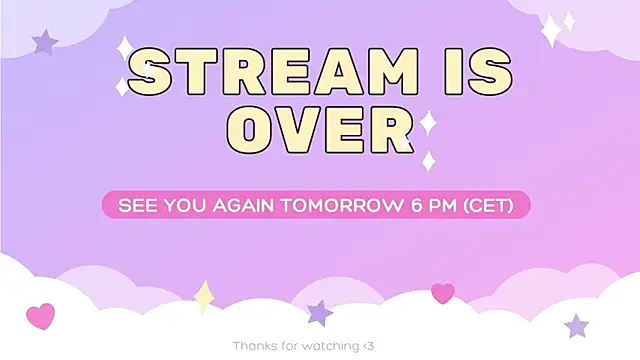 STREAM IS OVER

SEE YOU AGAIN TOMORROW 6 PM (CET)

Thanks for watching <3